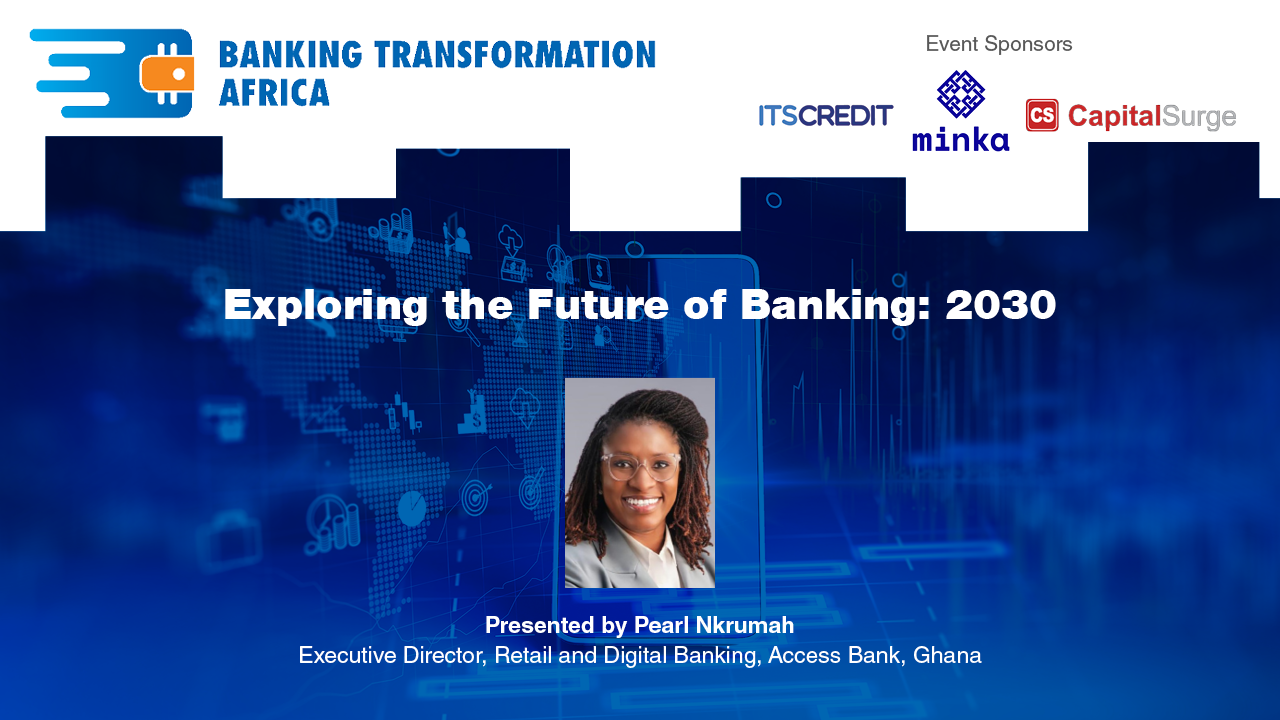 BANKING TRANSFORMATION AFRICA

Event Sponsors

ITSCREDIT

minka

CS CapitalSurge

Exploring the Future of Banking: 2030

Presented by Pearl Nkrumah
Executive Director, Retail and Digital Banking, Access Bank, Ghana